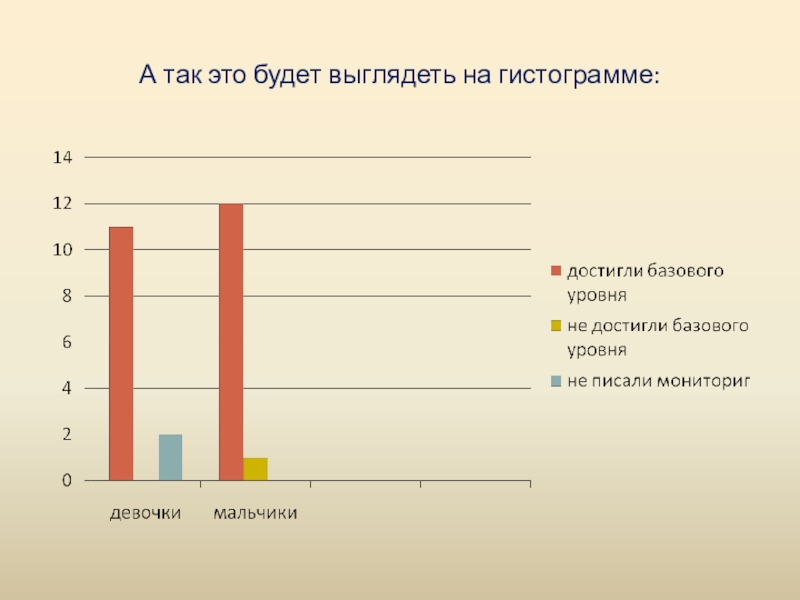 А так это будет выглядеть на гистограмме:

14
12
10
8
6
4
2
0

девочки
мальчики

достигли базового уровня
не достигли базового уровня
не писали мониториг